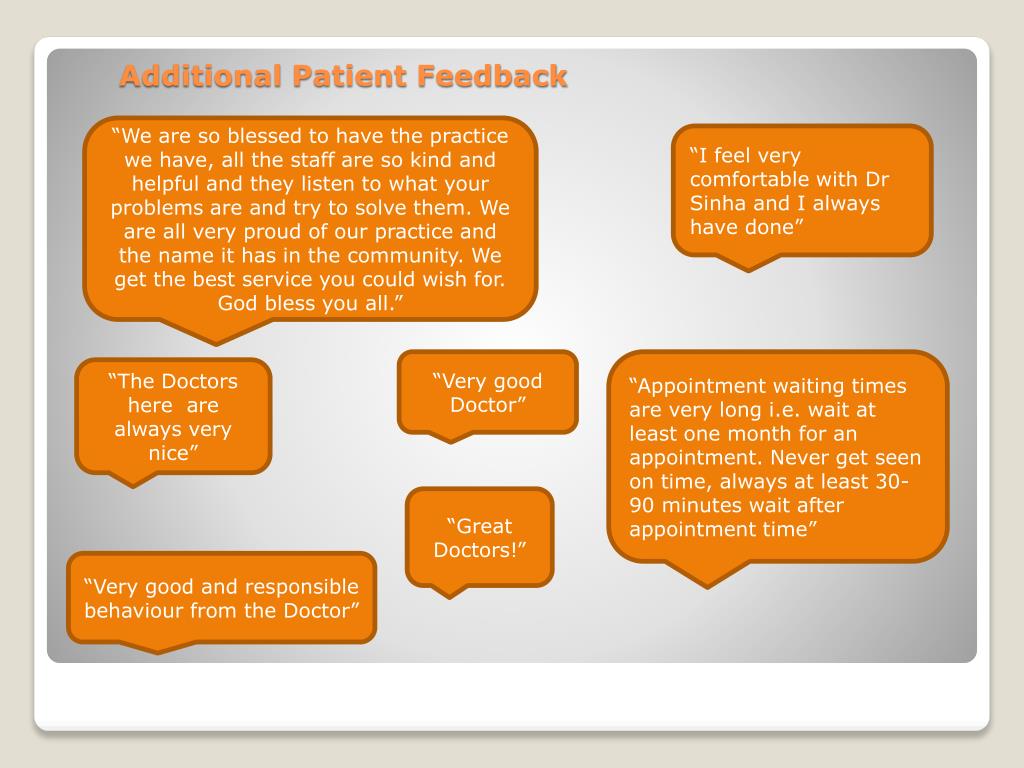 Additional Patient Feedback

“We are so blessed to have the practice we have, all the staff are so kind and helpful and they listen to what your problems are and try to solve them. We are all very proud of our practice and the name it has in the community. We get the best service you could wish for. God bless you all.”

“I feel very comfortable with Dr Sinha and I always have done”

“The Doctors here are always very nice”

“Very good Doctor”

“Appointment waiting times are very long i.e. wait at least one month for an appointment. Never get seen on time, always at least 30-90 minutes wait after appointment time”

“Great Doctors!”

“Very good and responsible behaviour from the Doctor”